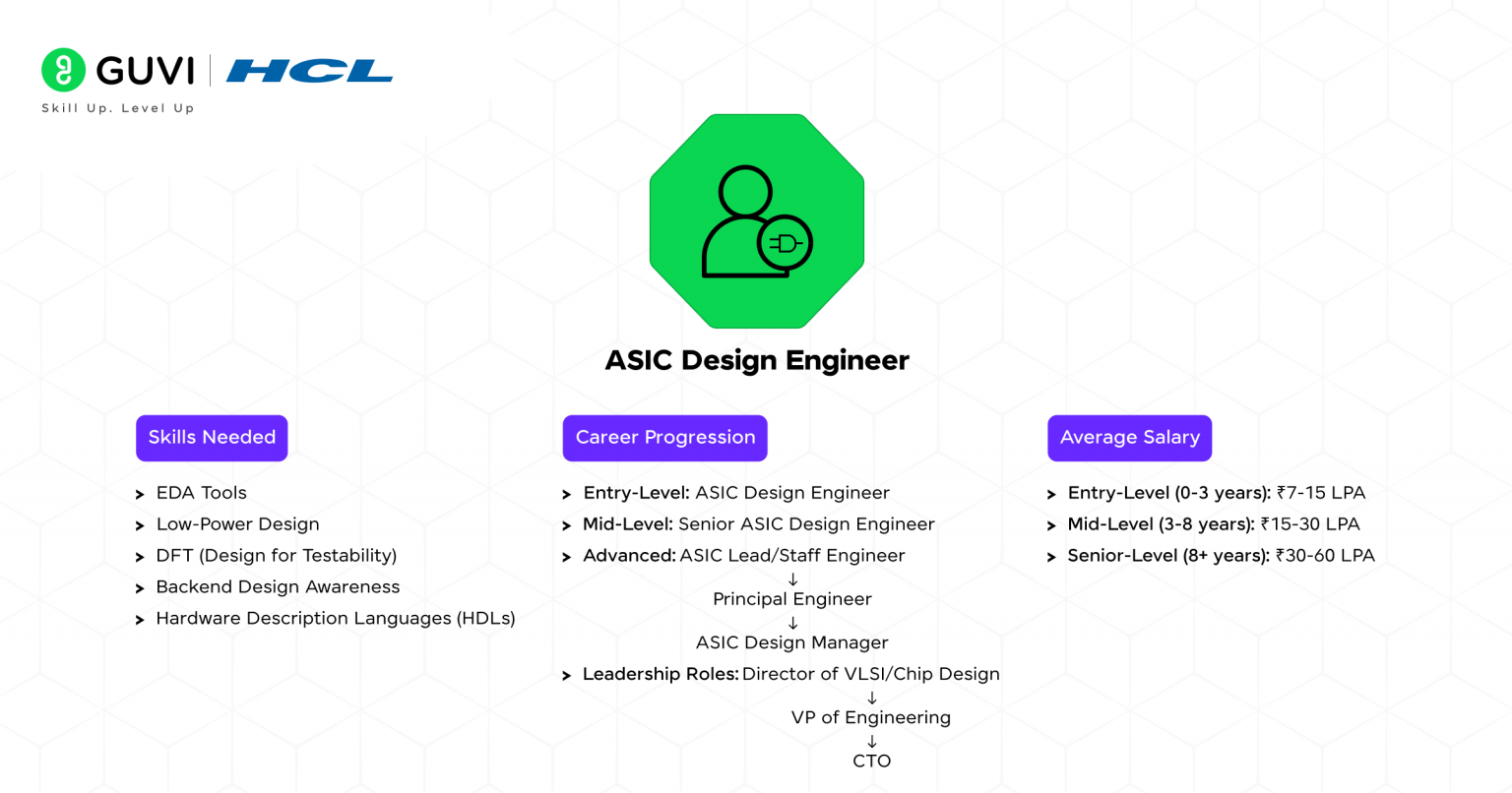 GUVI | HCL
Skill Up. Level Up

ASIC Design Engineer

Skills Needed

> EDA Tools
> Low-Power Design
> DFT (Design for Testability)
> Backend Design Awareness
> Hardware Description Languages (HDLs)

Career Progression

> Entry-Level: ASIC Design Engineer
> Mid-Level: Senior ASIC Design Engineer
> Advanced: ASIC Lead/Staff Engineer
↓
Principal Engineer
↓
ASIC Design Manager
> Leadership Roles: Director of VLSI/Chip Design
↓
VP of Engineering
↓
CTO

Average Salary

> Entry-Level (0-3 years): ₹7-15 LPA
> Mid-Level (3-8 years): ₹15-30 LPA
> Senior-Level (8+ years): ₹30-60 LPA